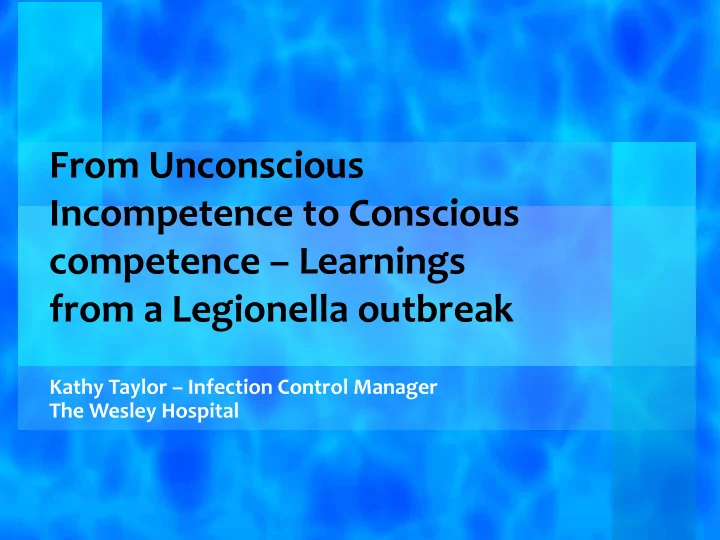 From Unconscious Incompetence to Conscious competence – Learnings from a Legionella outbreak

Kathy Taylor – Infection Control Manager
The Wesley Hospital